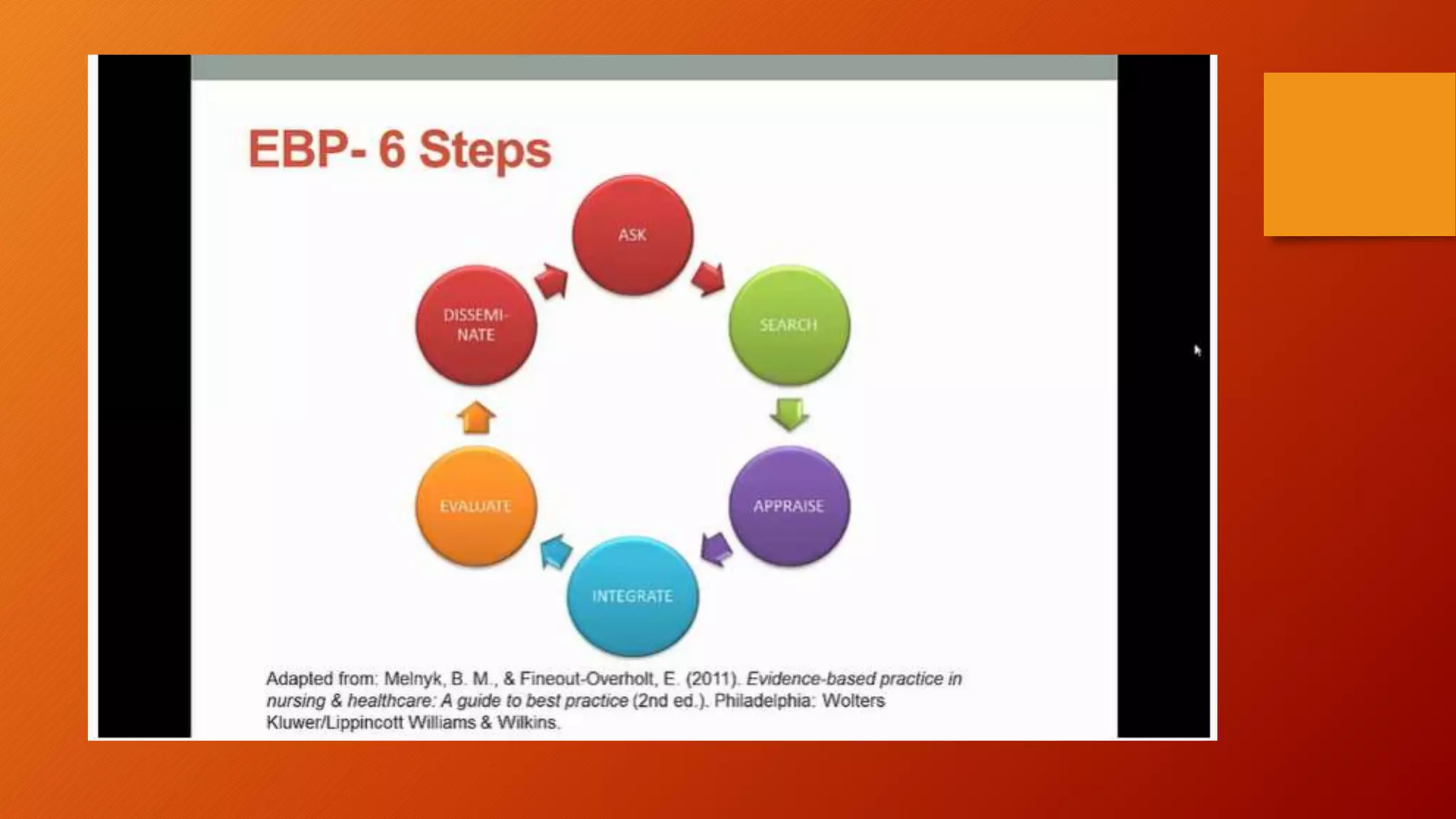 EBP- 6 Steps

ASK

SEARCH

APPRAISE

INTEGRATE

EVALUATE

DISSEMI-NATE

Adapted from: Melnyk, B. M., & Fineout-Overholt, E. (2011). Evidence-based practice in nursing & healthcare: A guide to best practice (2nd ed.). Philadelphia: Wolters Kluwer/Lippincott Williams & Wilkins.